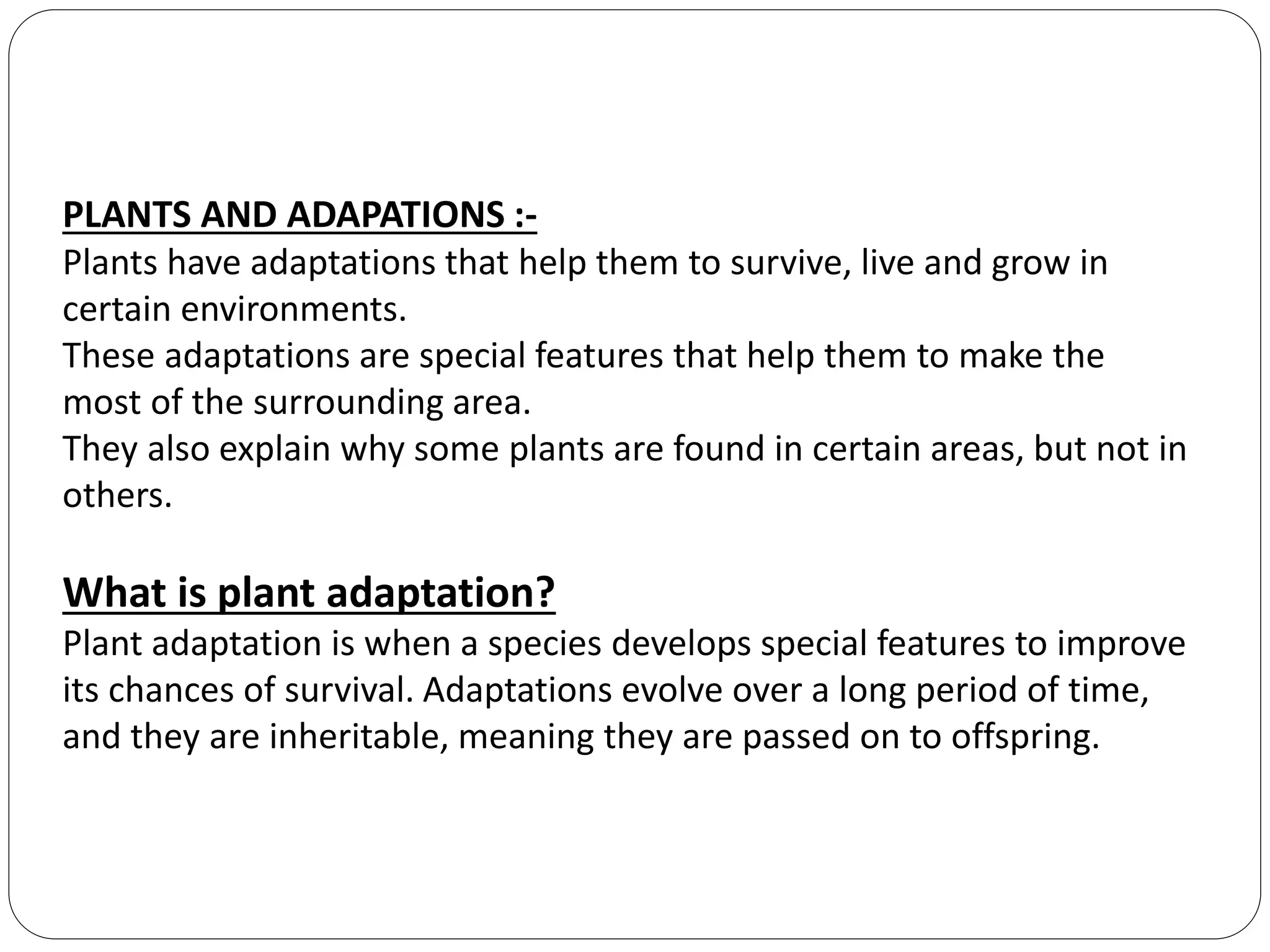 PLANTS AND ADAPATIONS :-
Plants have adaptations that help them to survive, live and grow in certain environments.
These adaptations are special features that help them to make the most of the surrounding area.
They also explain why some plants are found in certain areas, but not in others.

What is plant adaptation?
Plant adaptation is when a species develops special features to improve its chances of survival. Adaptations evolve over a long period of time, and they are inheritable, meaning they are passed on to offspring.